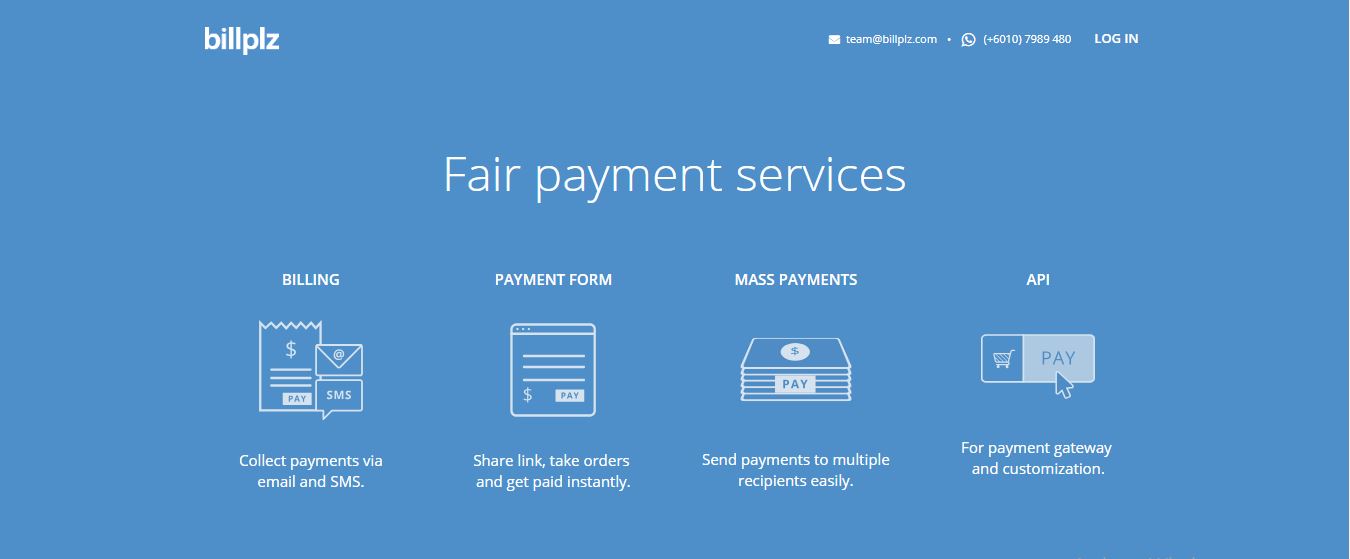 billplz

team@billplz.com • (+6010) 7989 480 LOG IN

Fair payment services

BILLING

$ @ PAY SMS

Collect payments via email and SMS.

PAYMENT FORM

$ PAY

Share link, take orders and get paid instantly.

MASS PAYMENTS

$ PAY

Send payments to multiple recipients easily.

API

PAY

For payment gateway and customization.